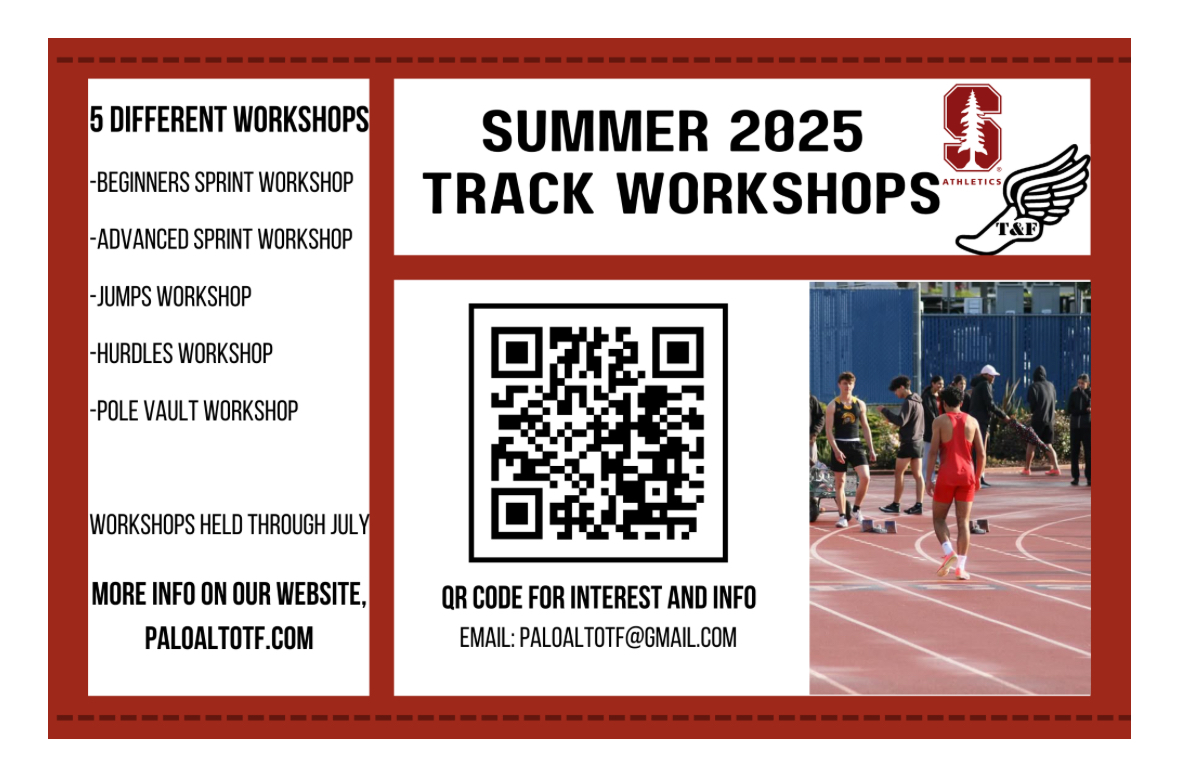 5 DIFFERENT WORKSHOPS

-BEGINNERS SPRINT WORKSHOP

-ADVANCED SPRINT WORKSHOP

-JUMPS WORKSHOP

-HURDLES WORKSHOP

-POLE VAULT WORKSHOP

WORKSHOPS HELD THROUGH JULY

MORE INFO ON OUR WEBSITE, PALOALTOTF.COM

SUMMER 2025 TRACK WORKSHOPS

S ATHLETICS

T&F

QR CODE FOR INTEREST AND INFO

EMAIL: PALOALTOTF@GMAIL.COM